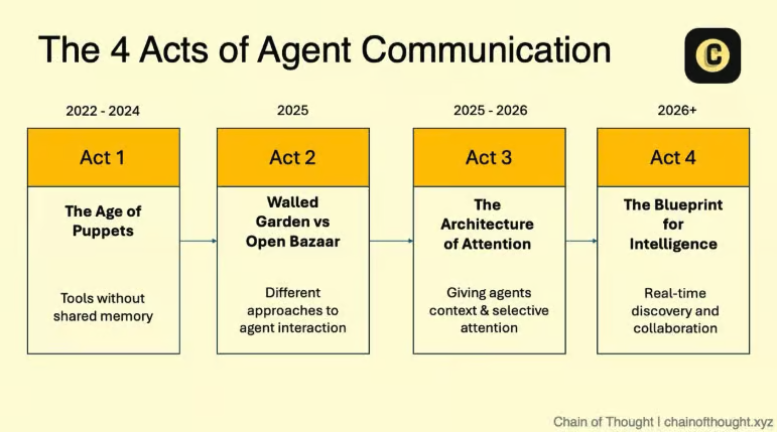 The 4 Acts of Agent Communication

C

2022 - 2024

Act 1

The Age of Puppets

Tools without shared memory

2025

Act 2

Walled Garden vs Open Bazaar

Different approaches to agent interaction

2025 - 2026

Act 3

The Architecture of Attention

Giving agents context & selective attention

2026+

Act 4

The Blueprint for Intelligence

Real-time discovery and collaboration

Chain of Thought | chainofthought.xyz